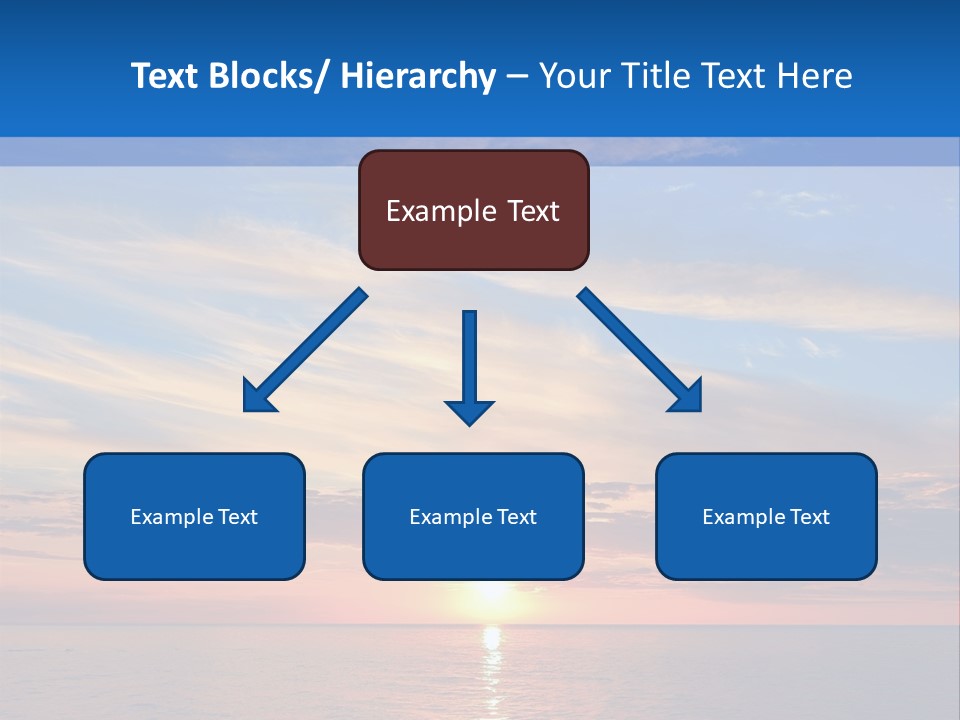 Text Blocks/ Hierarchy – Your Title Text Here

Example Text

Example Text

Example Text

Example Text